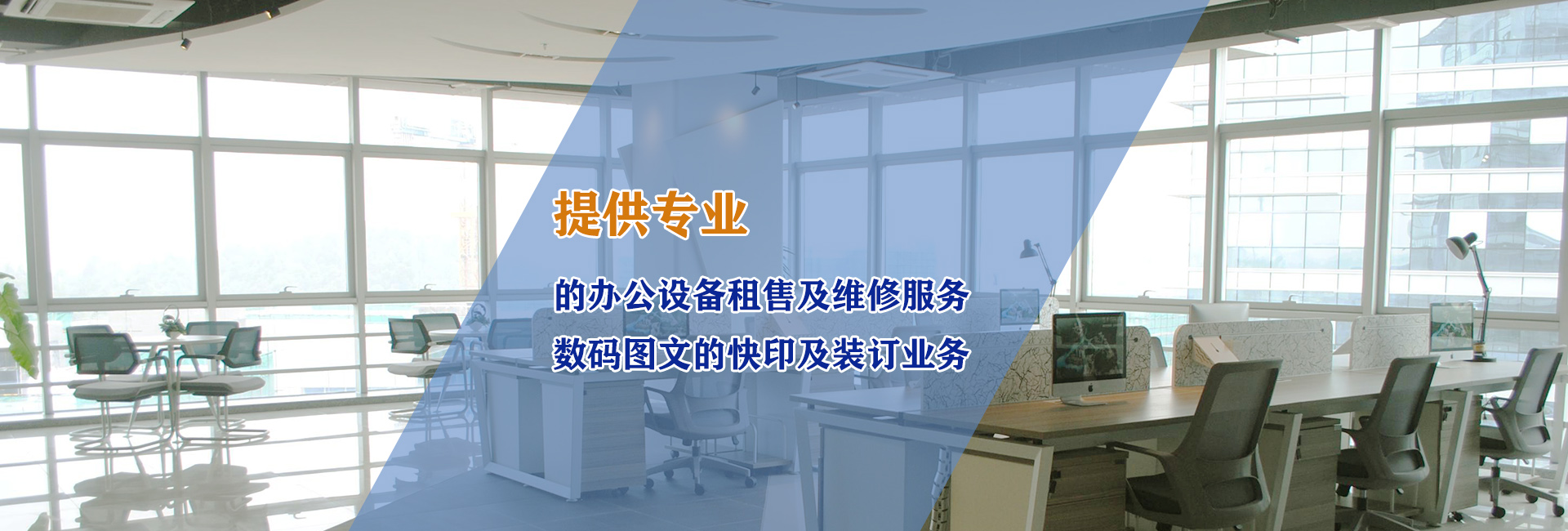 提供专业

的办公设备租售及维修服务

数码图文的快印及装订业务